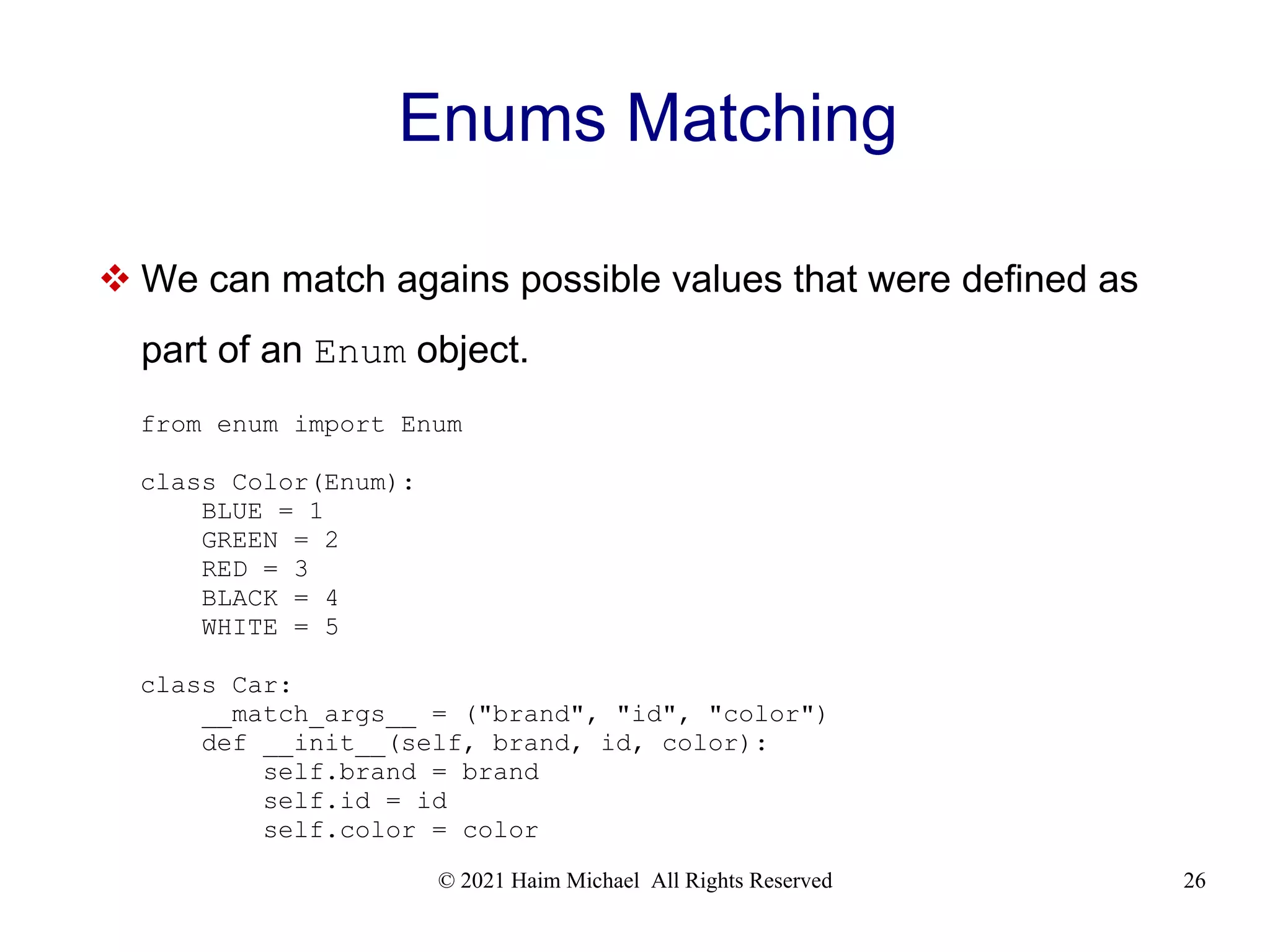 Enums Matching

❖ We can match agains possible values that were defined as part of an Enum object.

from enum import Enum

class Color(Enum):
    BLUE = 1
    GREEN = 2
    RED = 3
    BLACK = 4
    WHITE = 5

class Car:
    __match_args__ = ("brand", "id", "color")
    def __init__(self, brand, id, color):
        self.brand = brand
        self.id = id
        self.color = color

© 2021 Haim Michael All Rights Reserved

26